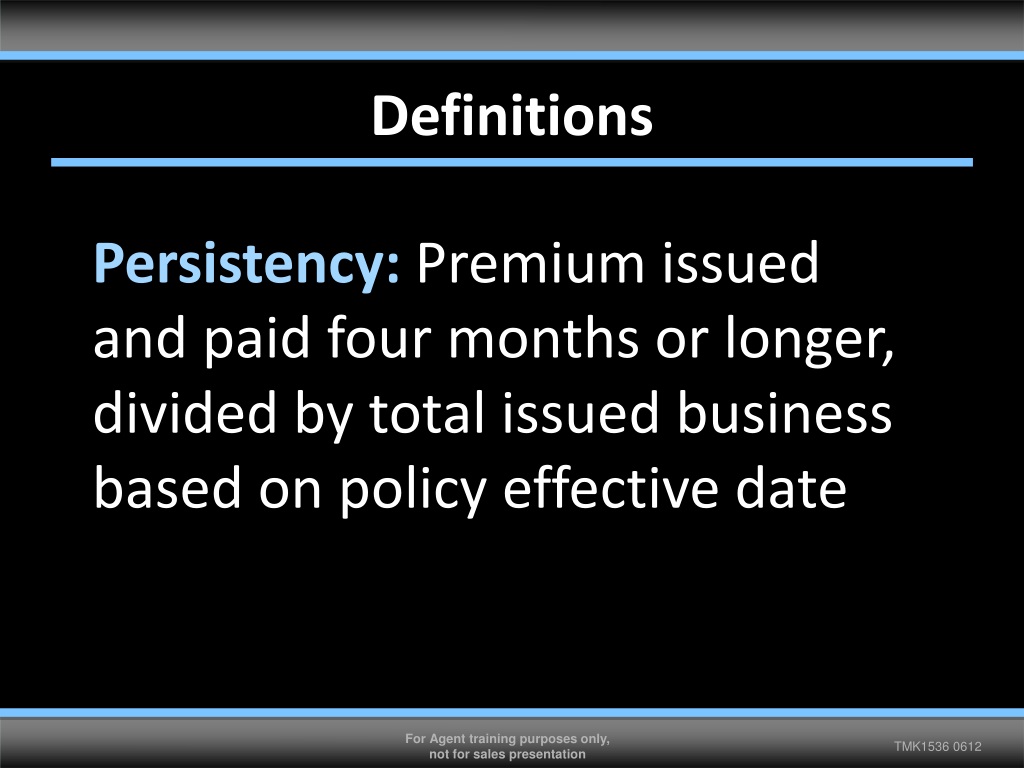 Definitions

Persistency: Premium issued and paid four months or longer, divided by total issued business based on policy effective date

For Agent training purposes only, not for sales presentation

TMK1536 0612